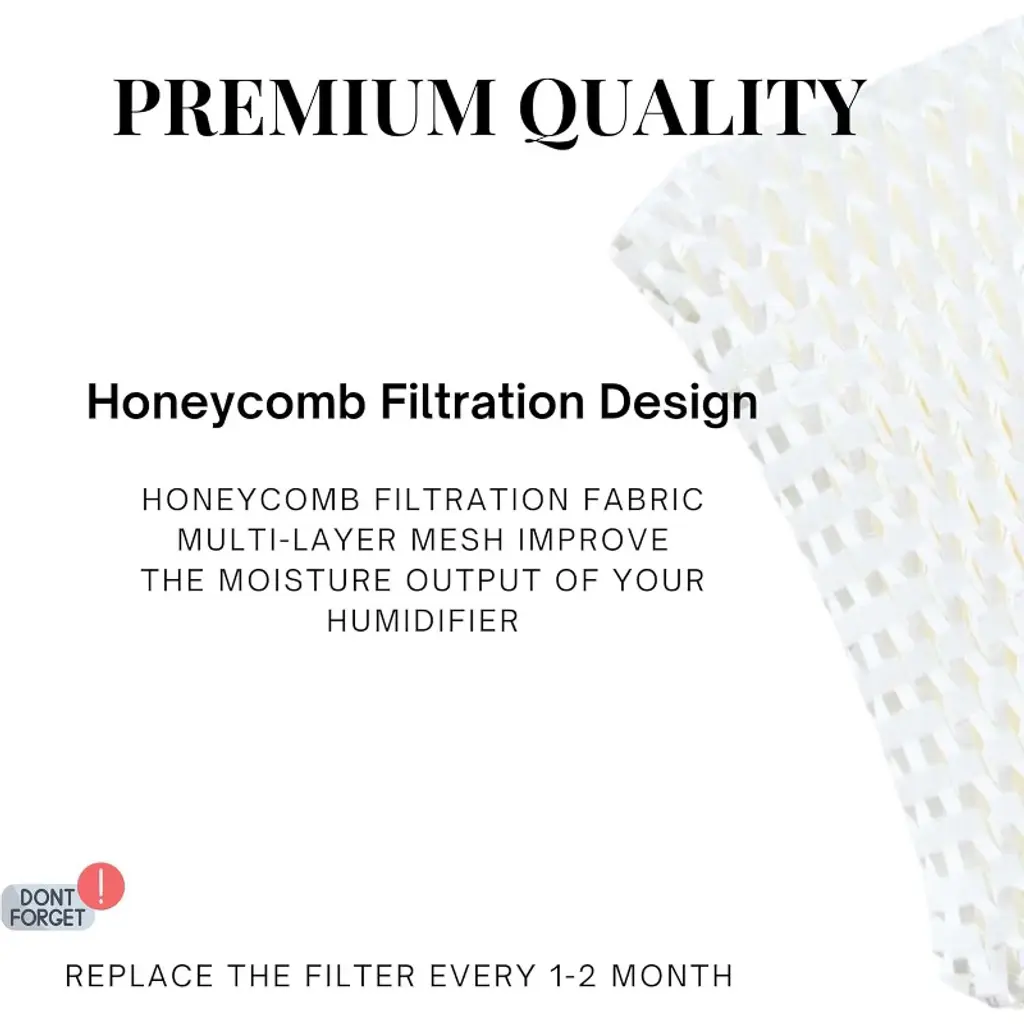 PREMIUM QUALITY

Honeycomb Filtration Design

HONEYCOMB FILTRATION FABRIC MULTI-LAYER MESH IMPROVE THE MOISTURE OUTPUT OF YOUR HUMIDIFIER

DONT FORGET !

REPLACE THE FILTER EVERY 1-2 MONTH